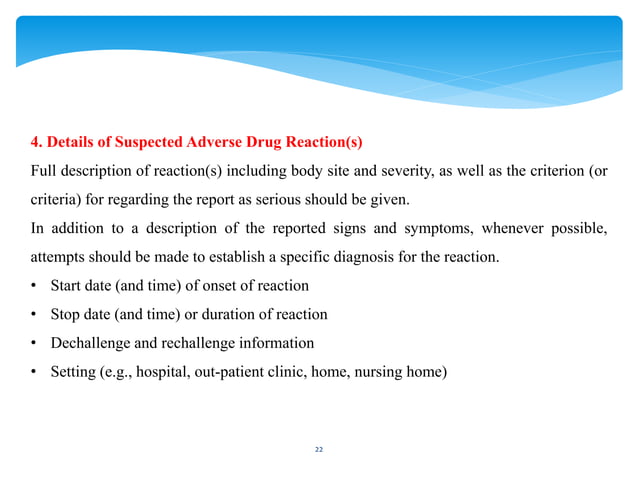 4. Details of Suspected Adverse Drug Reaction(s)

Full description of reaction(s) including body site and severity, as well as the criterion (or criteria) for regarding the report as serious should be given.

In addition to a description of the reported signs and symptoms, whenever possible, attempts should be made to establish a specific diagnosis for the reaction.

• Start date (and time) of onset of reaction
• Stop date (and time) or duration of reaction
• Dechallenge and rechallenge information
• Setting (e.g., hospital, out-patient clinic, home, nursing home)

22